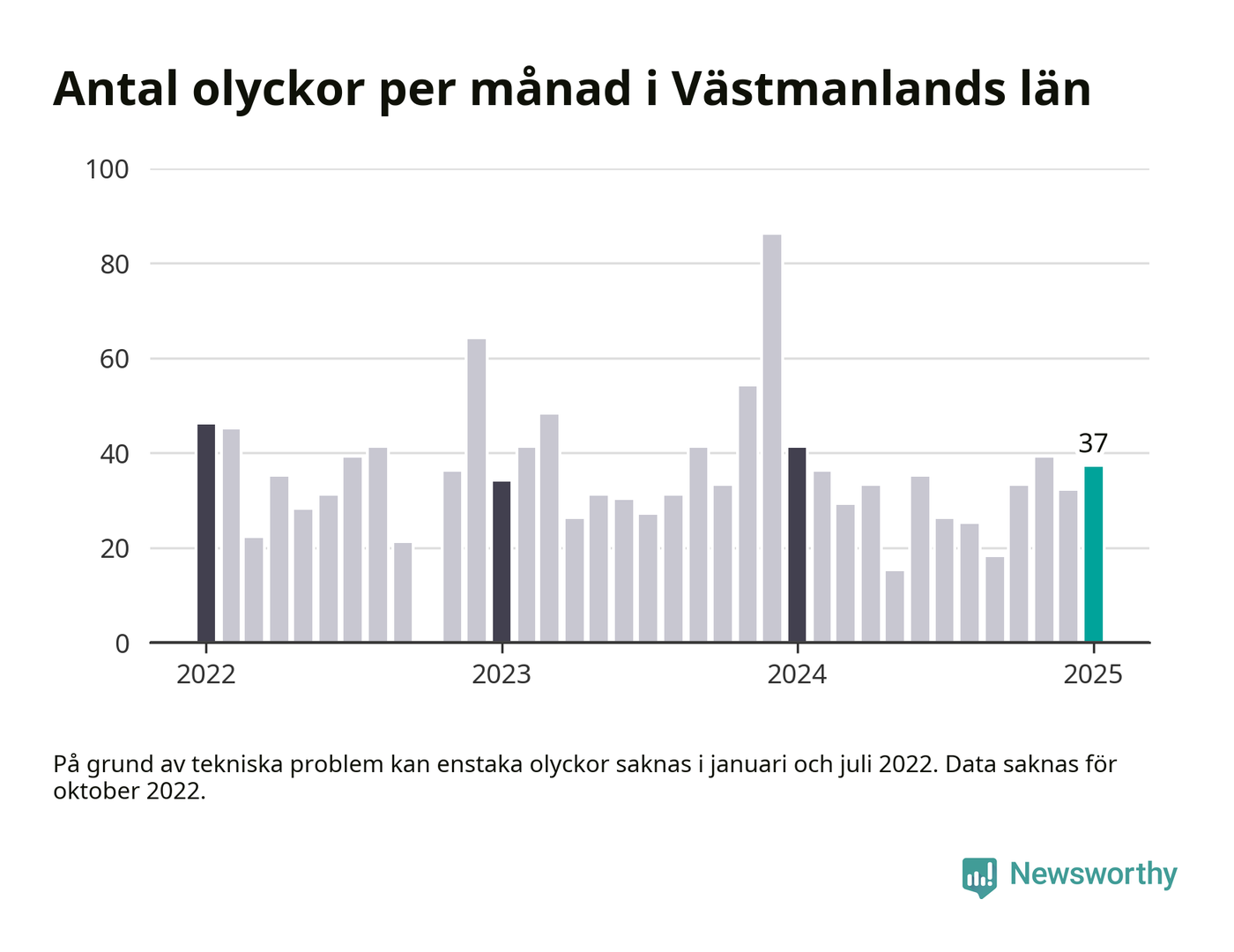 Antal olyckor per månad i Västmanlands län

100
80
60
40
20
0

37

2022
2023
2024
2025

På grund av tekniska problem kan enstaka olyckor saknas i januari och juli 2022. Data saknas för oktober 2022.

Newsworthy